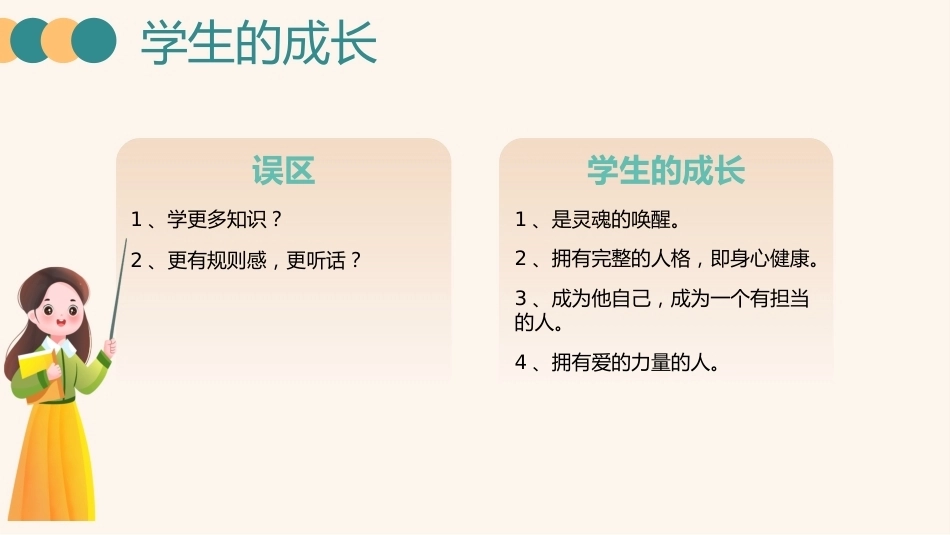 学生的成长

误区

1、学更多知识？

2、更有规则感，更听话？

学生的成长

1、是灵魂的唤醒。

2、拥有完整的人格，即身心健康。

3、成为他自己，成为一个有担当的人。

4、拥有爱的力量的人。